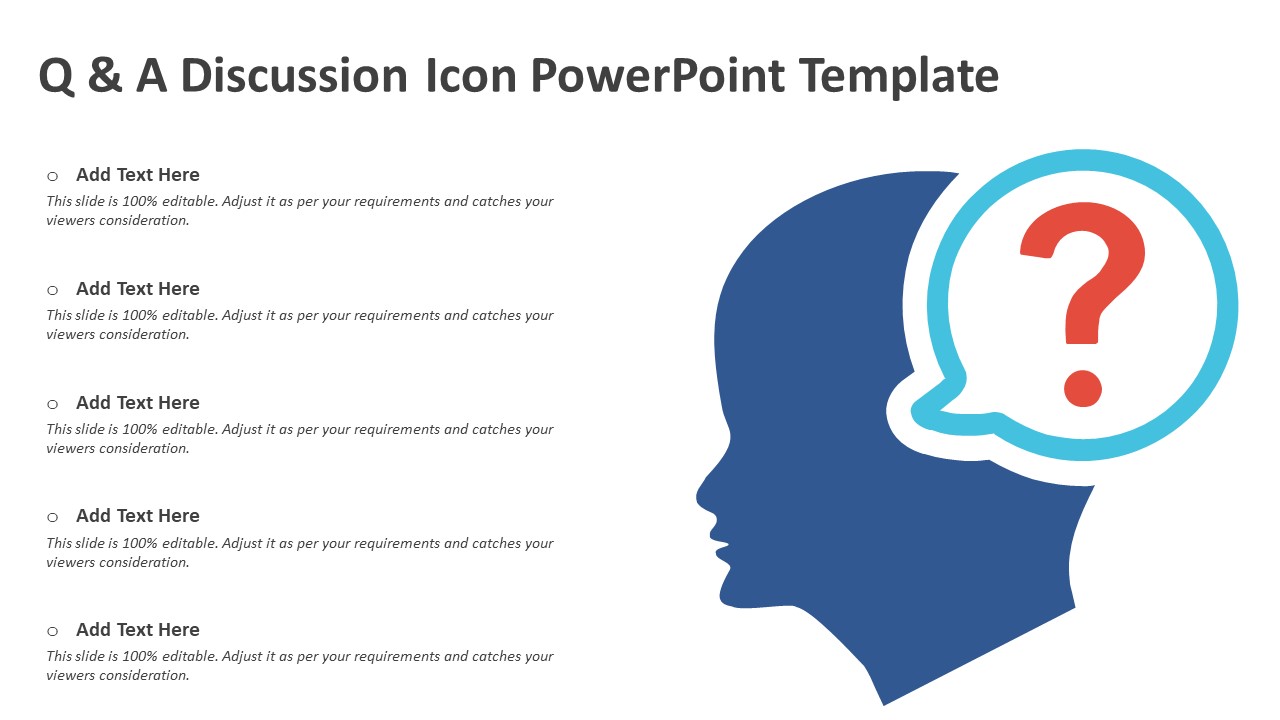 Q & A Discussion Icon PowerPoint Template

○ Add Text Here
This slide is 100% editable. Adjust it as per your requirements and catches your viewers consideration.

○ Add Text Here
This slide is 100% editable. Adjust it as per your requirements and catches your viewers consideration.

○ Add Text Here
This slide is 100% editable. Adjust it as per your requirements and catches your viewers consideration.

○ Add Text Here
This slide is 100% editable. Adjust it as per your requirements and catches your viewers consideration.

○ Add Text Here
This slide is 100% editable. Adjust it as per your requirements and catches your viewers consideration.

?